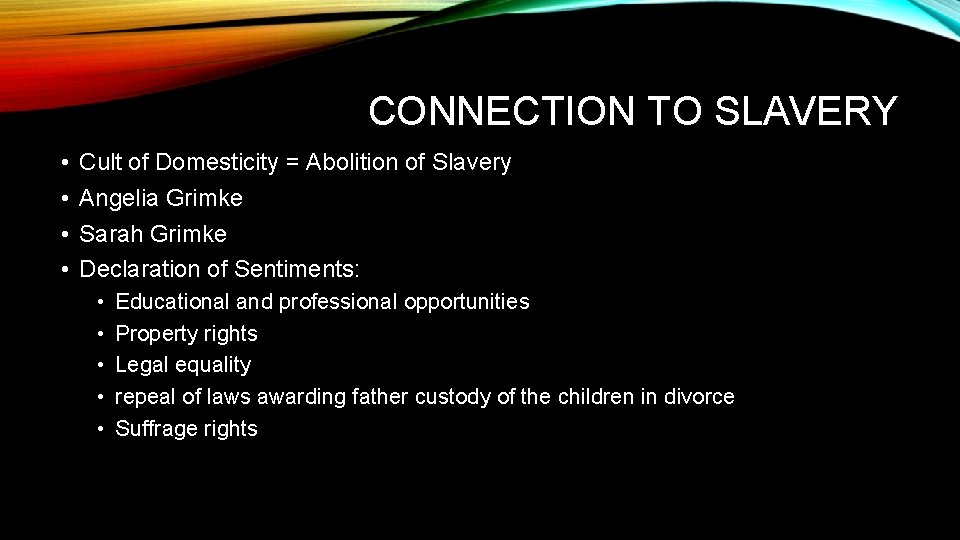 CONNECTION TO SLAVERY

• Cult of Domesticity = Abolition of Slavery
• Angelia Grimke
• Sarah Grimke
• Declaration of Sentiments:
  • Educational and professional opportunities
  • Property rights
  • Legal equality
  • repeal of laws awarding father custody of the children in divorce
  • Suffrage rights